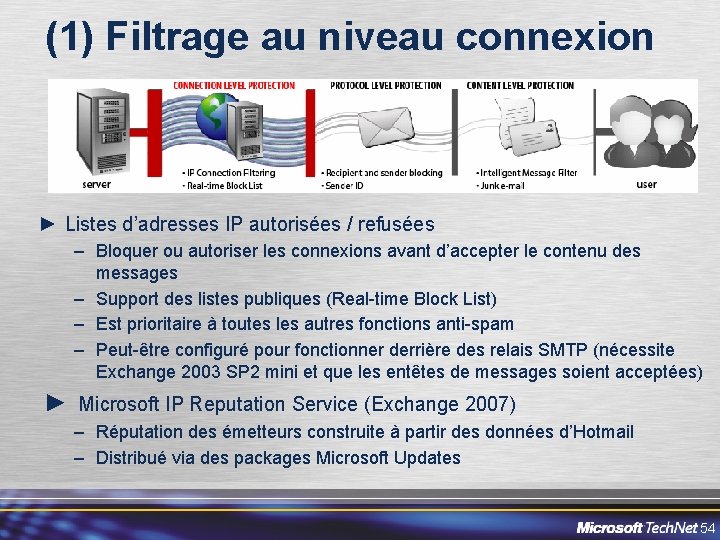 (1) Filtrage au niveau connexion

CONNECTION LEVEL PROTECTION
PROTOCOL LEVEL PROTECTION
CONTENT LEVEL PROTECTION

server
• IP Connection Filtering
• Real-time Block List
• Recipient and sender blocking
• Sender ID
• Intelligent Message Filter
• Junk e-mail
user

► Listes d'adresses IP autorisées / refusées
– Bloquer ou autoriser les connexions avant d'accepter le contenu des messages
– Support des listes publiques (Real-time Block List)
– Est prioritaire à toutes les autres fonctions anti-spam
– Peut-être configuré pour fonctionner derrière des relais SMTP (nécessite Exchange 2003 SP2 mini et que les entêtes de messages soient acceptées)

► Microsoft IP Reputation Service (Exchange 2007)
– Réputation des émetteurs construite à partir des données d'Hotmail
– Distribué via des packages Microsoft Updates

Microsoft TechNet 54